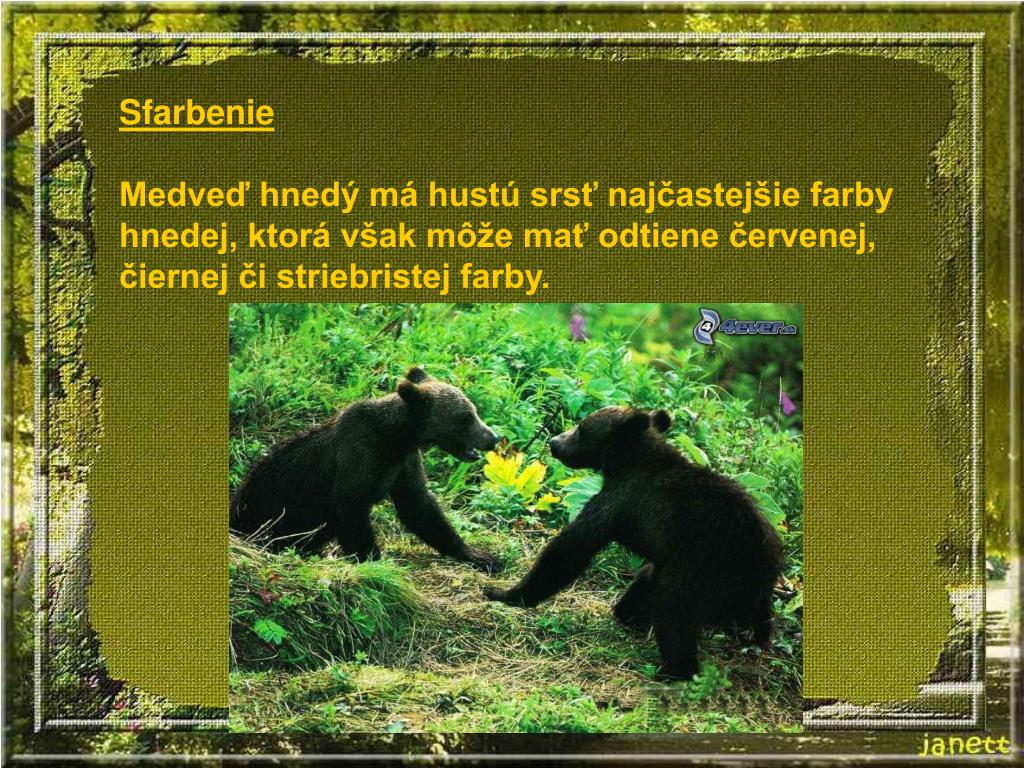 Sfarbenie

Medveď hnedý má hustú srsť najčastejšie farby hnedej, ktorá však môže mať odtiene červenej, čiernej či striebristej farby.

4ever.sk

janett